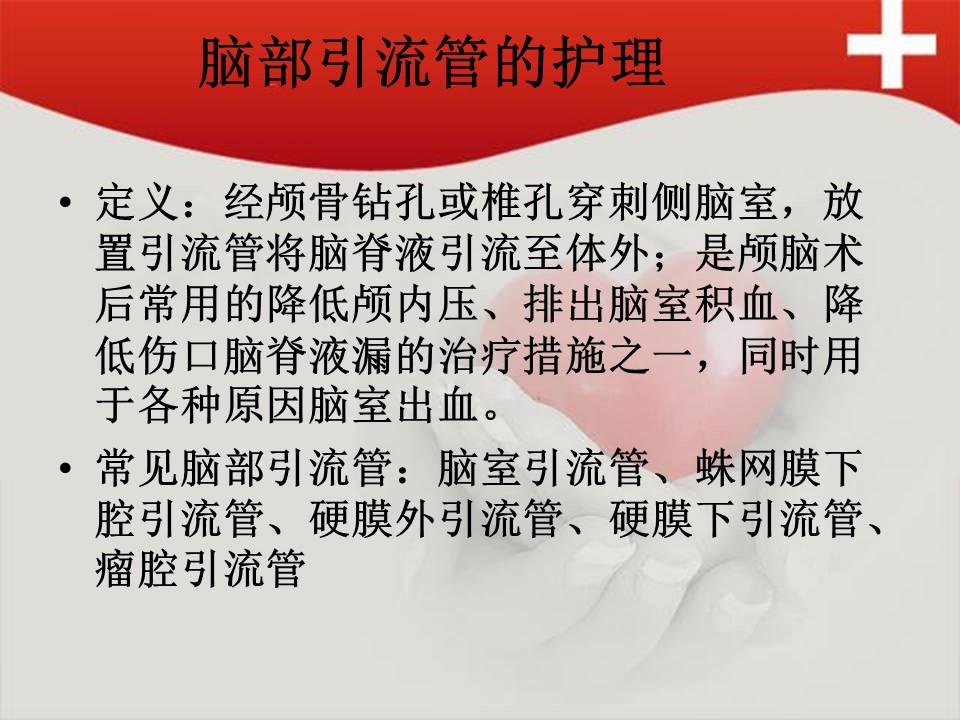 脑部引流管的护理

• 定义：经颅骨钻孔或椎孔穿刺侧脑室，放置引流管将脑脊液引流至体外；是颅脑术后常用的降低颅内压、排出脑室积血、降低伤口脑脊液漏的治疗措施之一，同时用于各种原因脑室出血。

• 常见脑部引流管：脑室引流管、蛛网膜下腔引流管、硬膜外引流管、硬膜下引流管、瘤腔引流管